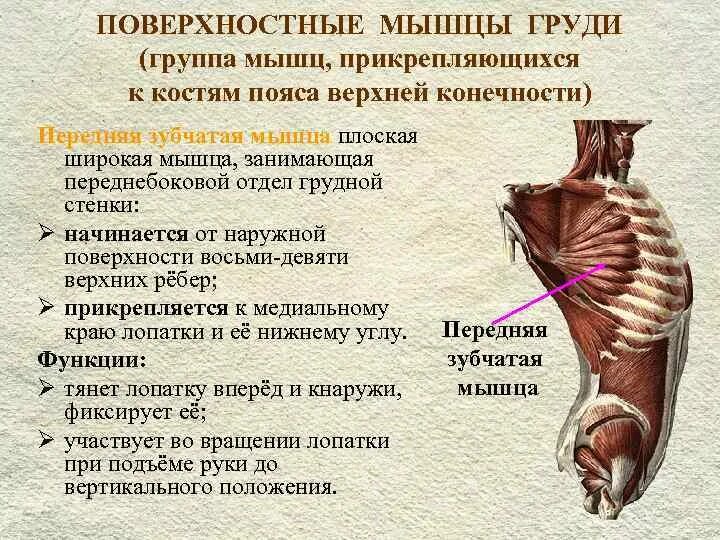 ПОВЕРХНОСТНЫЕ МЫШЦЫ ГРУДИ
(группа мышц, прикрепляющихся к костям пояса верхней конечности)

Передняя зубчатая мышца плоская широкая мышца, занимающая переднебоковой отдел грудной стенки:

➢ начинается от наружной поверхности восьми-девяти верхних рёбер;

➢ прикрепляется к медиальному краю лопатки и её нижнему углу.

Функции:

➢ тянет лопатку вперёд и кнаружи, фиксирует её;

➢ участвует во вращении лопатки при подъёме руки до вертикального положения.

Передняя зубчатая мышца